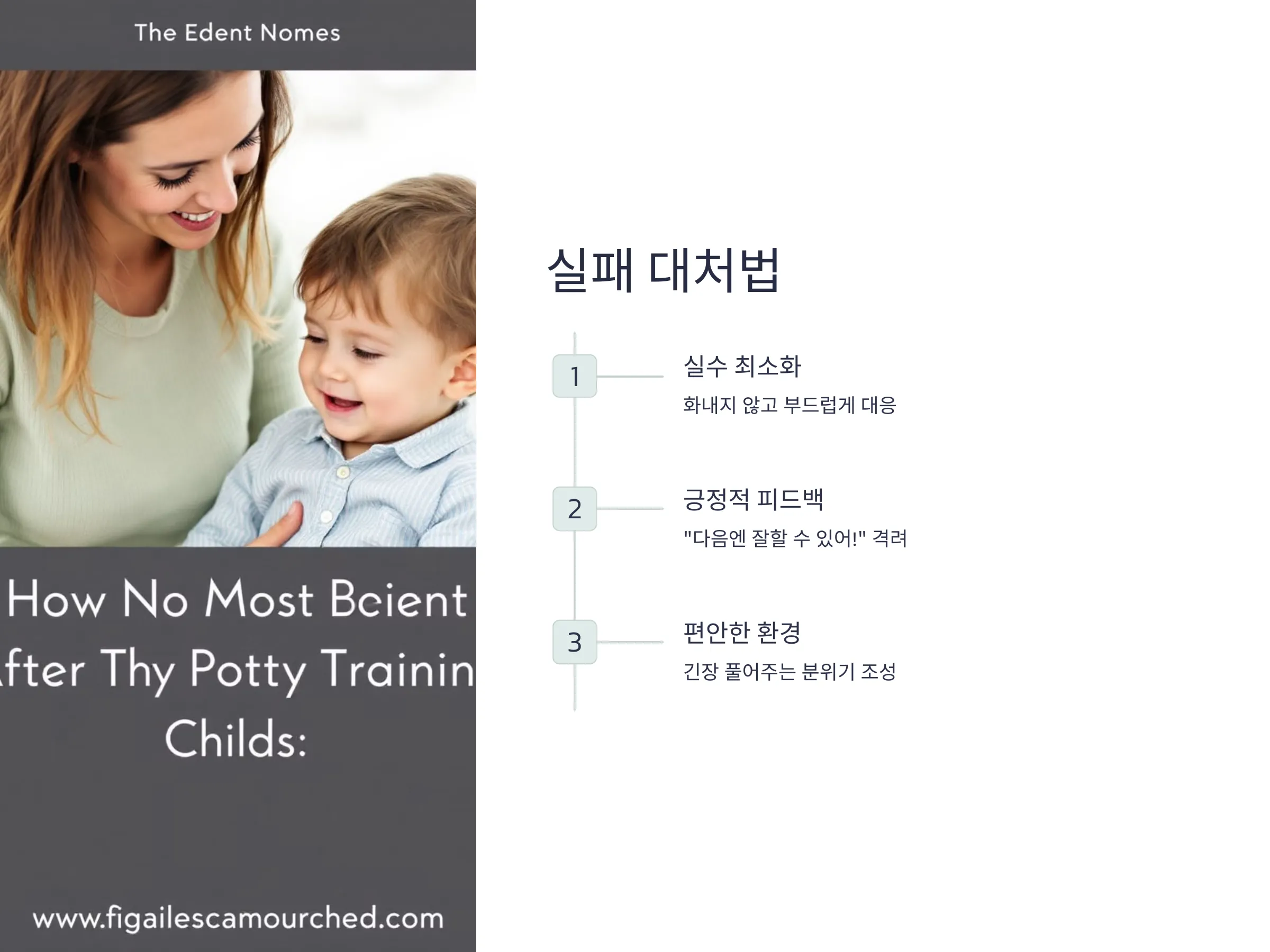 The Edent Nomes

How No Most Bcient
fter Thy Potty Trainin
Childs:

www.figailescamourched.com

실패 대처법

1
실수 최소화
화내지 않고 부드럽게 대응

2
긍정적 피드백
"다음엔 잘할 수 있어!" 격려

3
편안한 환경
긴장 풀어주는 분위기 조성